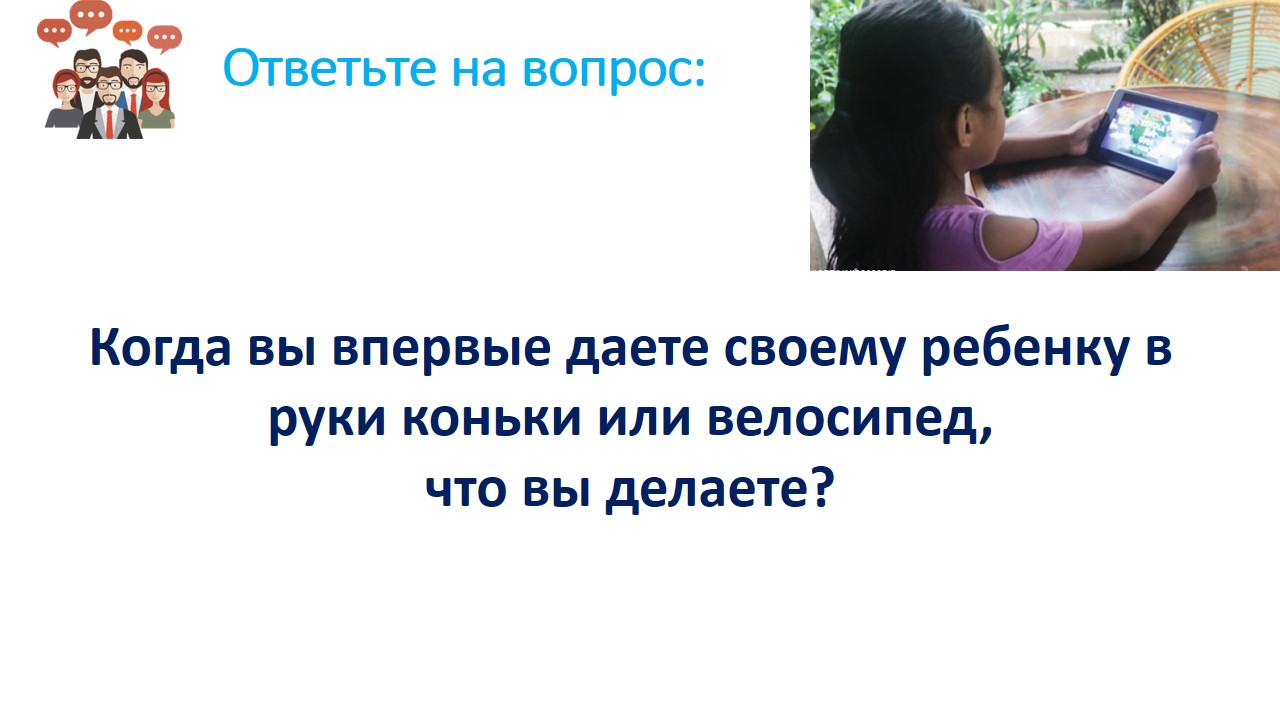 Ответьте на вопрос:

Когда вы впервые даете своему ребенку в руки коньки или велосипед,
что вы делаете?